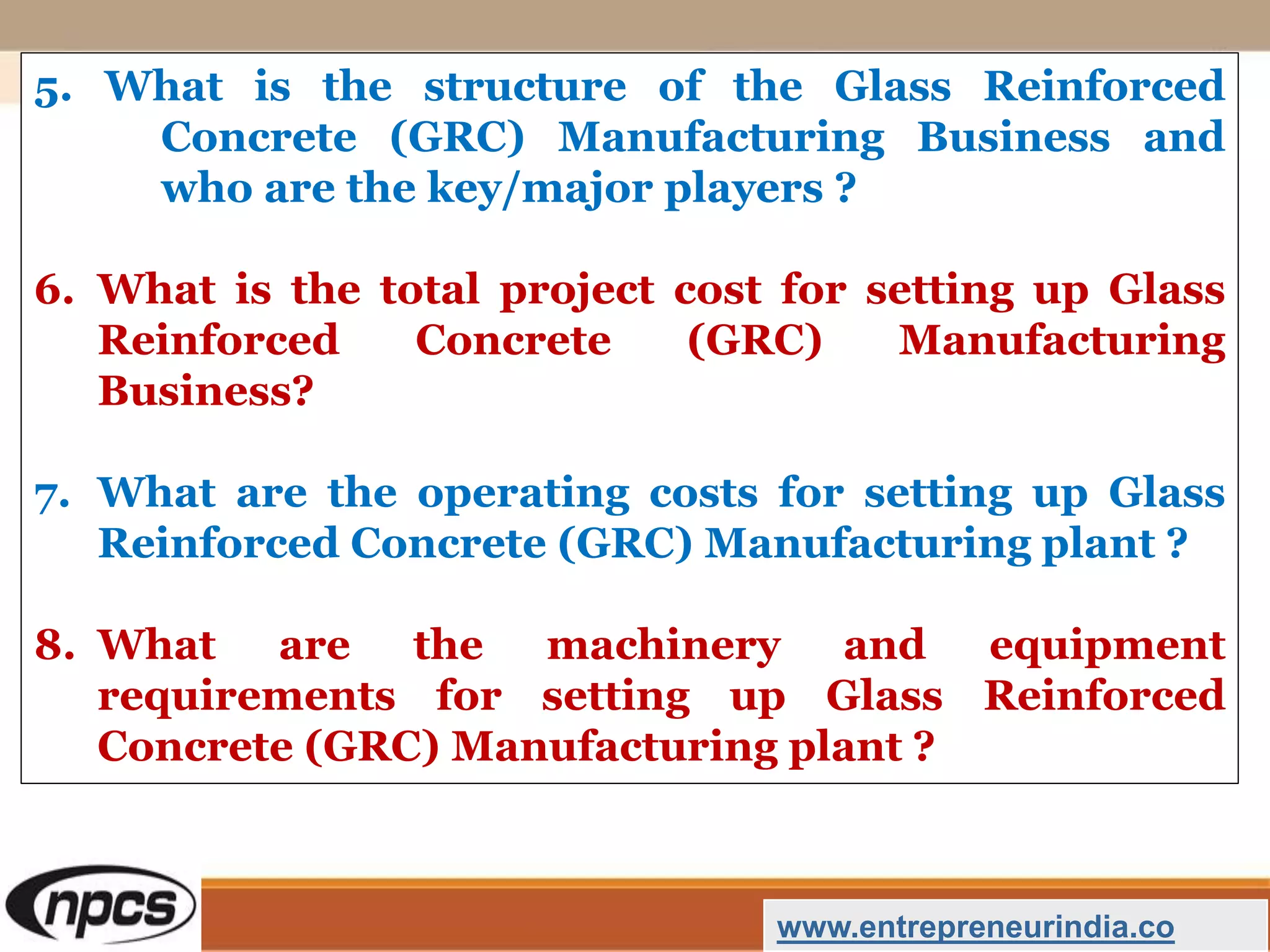 5. What is the structure of the Glass Reinforced Concrete (GRC) Manufacturing Business and who are the key/major players ?

6. What is the total project cost for setting up Glass Reinforced Concrete (GRC) Manufacturing Business?

7. What are the operating costs for setting up Glass Reinforced Concrete (GRC) Manufacturing plant ?

8. What are the machinery and equipment requirements for setting up Glass Reinforced Concrete (GRC) Manufacturing plant ?

npcs

www.entrepreneurindia.co